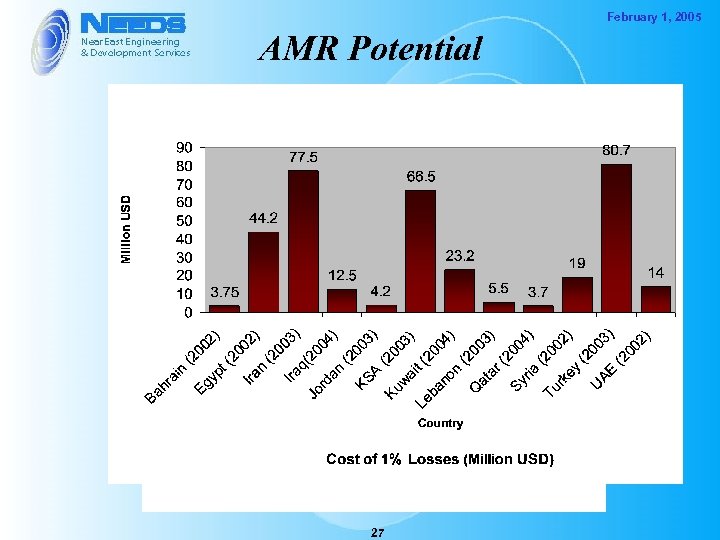 NEEDS
Near East Engineering & Development Services

February 1, 2005

AMR Potential

Million USD

90
80
70
60
50
40
30
20
10
0

3.75
44.2
77.5
12.5
4.2
66.5
23.2
5.5
3.7
19
80.7
14

Bahrain (2002)
Egypt (2002)
Iran (2003)
Iraq(2004)
Jordan (2003)
KSA (2003)
Kuwait (2004)
Lebanon (2003)
Qatar (2004)
Syria (2002)
Turkey (2003)
UAE (2002)

Country

Cost of 1% Losses (Million USD)

27